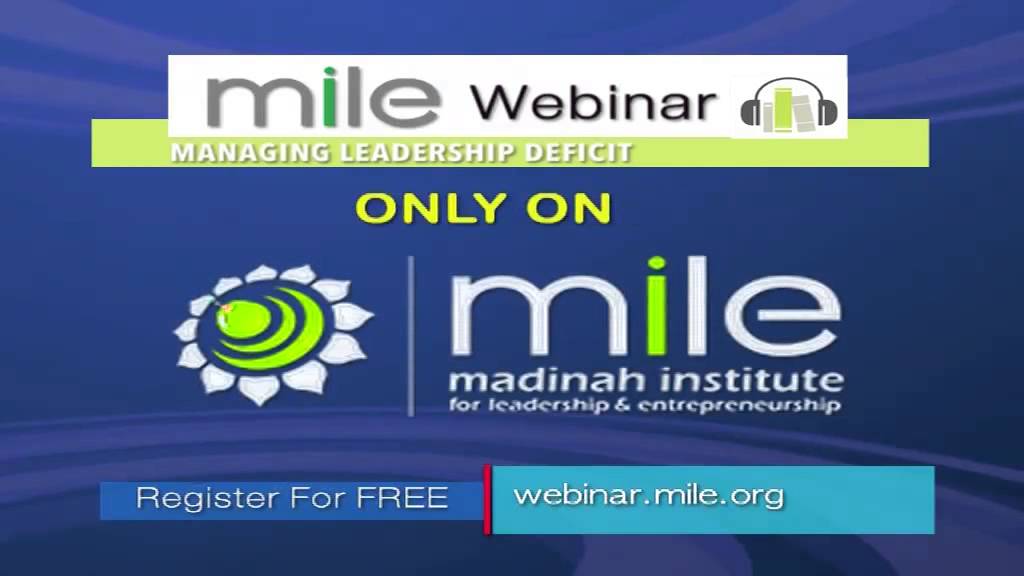 mile Webinar

MANAGING LEADERSHIP DEFICIT

ONLY ON

mile
madinah institute
for leadership & entrepreneurship

Register For FREE

webinar.mile.org